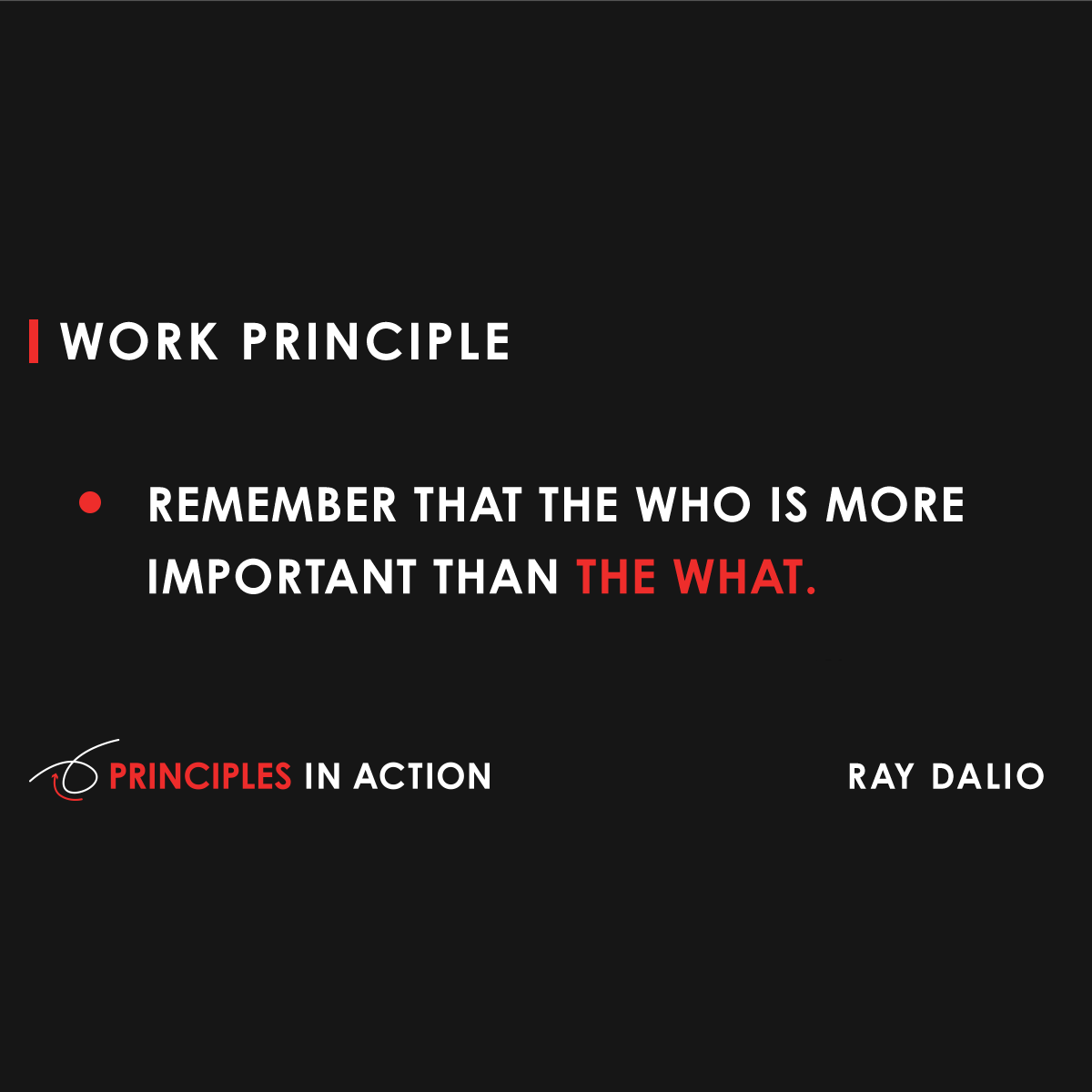 WORK PRINCIPLE

• REMEMBER THAT THE WHO IS MORE IMPORTANT THAN THE WHAT.

PRINCIPLES IN ACTION

RAY DALIO